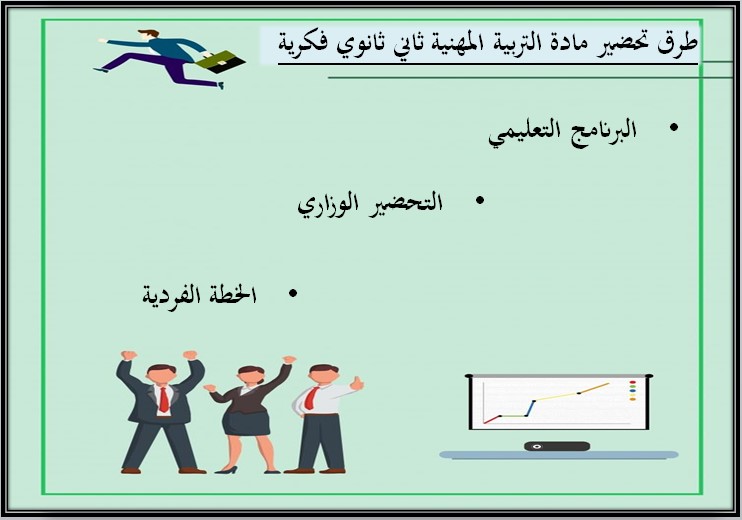 طرق تحضير مادة التربية المهنية ثاني ثانوي فكرية

• البرنامج التعليمي

• التحضير الوزاري

• الخطة الفردية